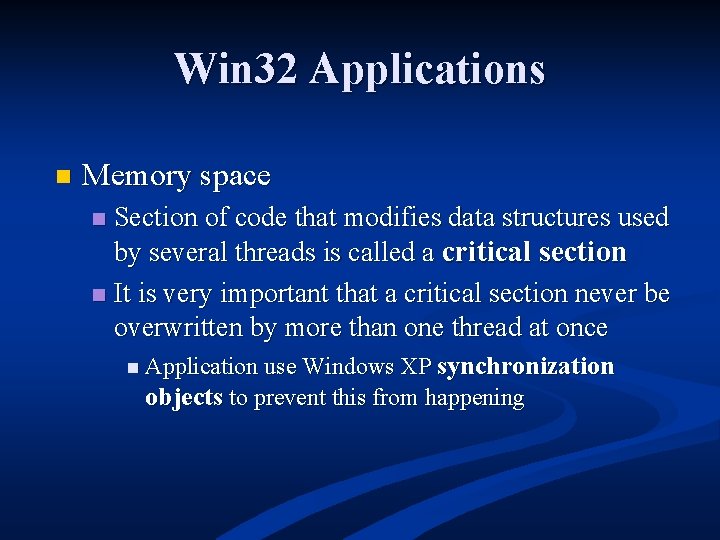 Win32 Applications

Memory space

Section of code that modifies data structures used by several threads is called a critical section

It is very important that a critical section never be overwritten by more than one thread at once

Application use Windows XP synchronization objects to prevent this from happening